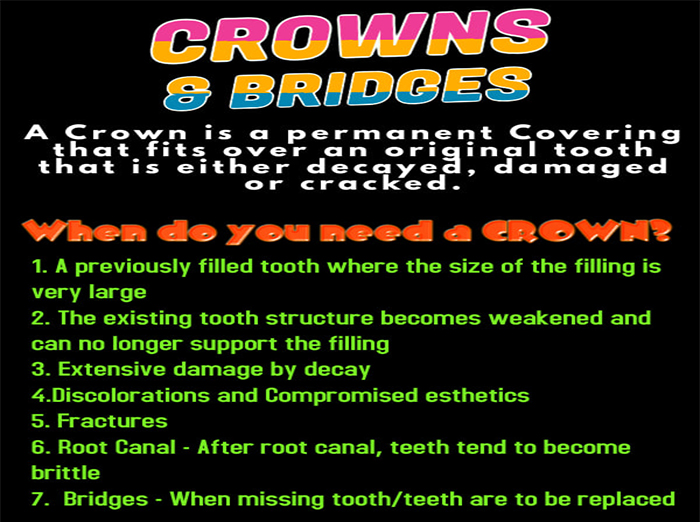 CROWNS & BRIDGES

A Crown is a permanent Covering that fits over an original tooth that is either decayed, damaged or cracked.

When do you need a CROWN?

1. A previously filled tooth where the size of the filling is very large
2. The existing tooth structure becomes weakened and can no longer support the filling
3. Extensive damage by decay
4.Discolorations and Compromised esthetics
5. Fractures
6. Root Canal - After root canal, teeth tend to become brittle
7. Bridges - When missing tooth/teeth are to be replaced